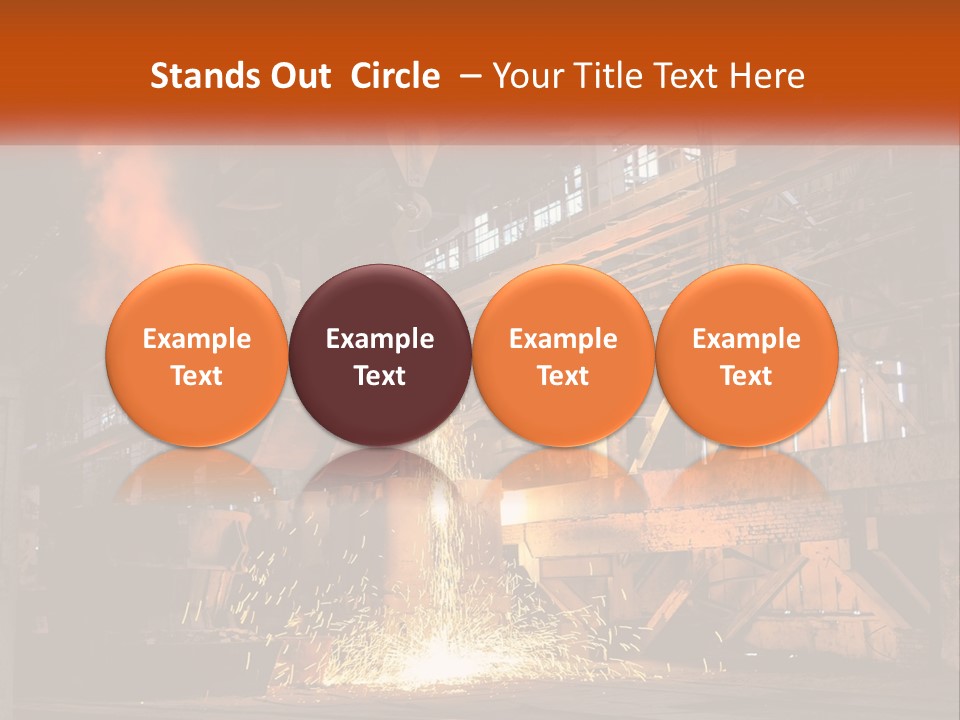 Stands Out Circle – Your Title Text Here

Example Text

Example Text

Example Text

Example Text